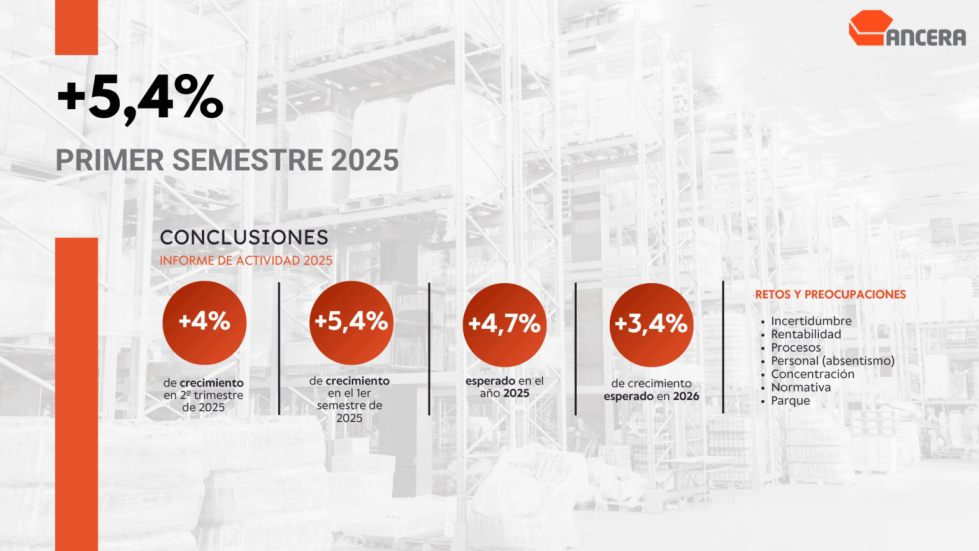 ANCERA

+5,4%

PRIMER SEMESTRE 2025

CONCLUSIONES

INFORME DE ACTIVIDAD 2025

+4%

de crecimiento en 2º trimestre de 2025

+5,4%

de crecimiento en el 1er semestre de 2025

+4,7%

esperado en el año 2025

+3,4%

de crecimiento esperado en 2026

RETOS Y PREOCUPACIONES

- Incertidumbre
- Rentabilidad
- Procesos
- Personal (absentismo)
- Concentración
- Normativa
- Parque